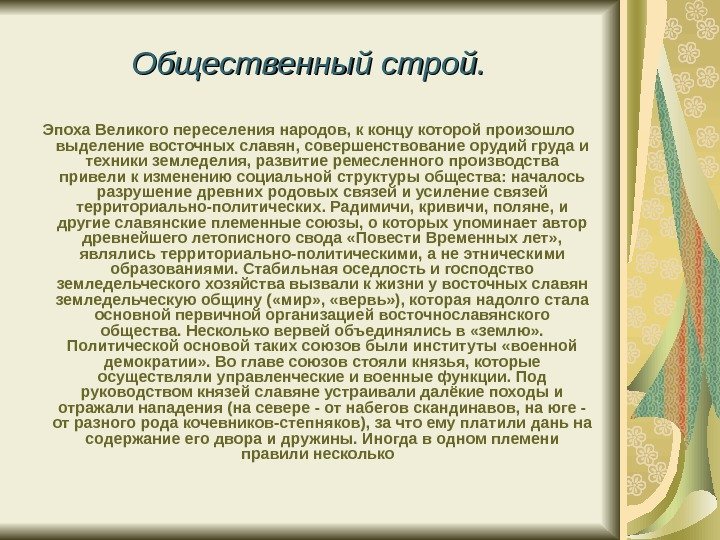 Общественный строй.

Эпоха Великого переселения народов, к концу которой произошло выделение восточных славян, совершенствование орудий груда и техники земледелия, развитие ремесленного производства привели к изменению социальной структуры общества: началось разрушение древних родовых связей и усиление связей территориально-политических. Радимичи, кривичи, поляне, и другие славянские племенные союзы, о которых упоминает автор древнейшего летописного свода «Повести Временных лет», являлись территориально-политическими, а не этническими образованиями. Стабильная оседлость и господство земледельческого хозяйства вызвали к жизни у восточных славян земледельческую общину («мир», «вервь»), которая надолго стала основной первичной организацией восточнославянского общества. Несколько вервей объединялись в «землю». Политической основой таких союзов были институты «военной демократии». Во главе союзов стояли князья, которые осуществляли управленческие и военные функции. Под руководством князей славяне устраивали далёкие походы и отражали нападения (на севере - от набегов скандинавов, на юге - от разного рода кочевников-степняков), за что ему платили дань на содержание его двора и дружины. Иногда в одном племени правили несколько